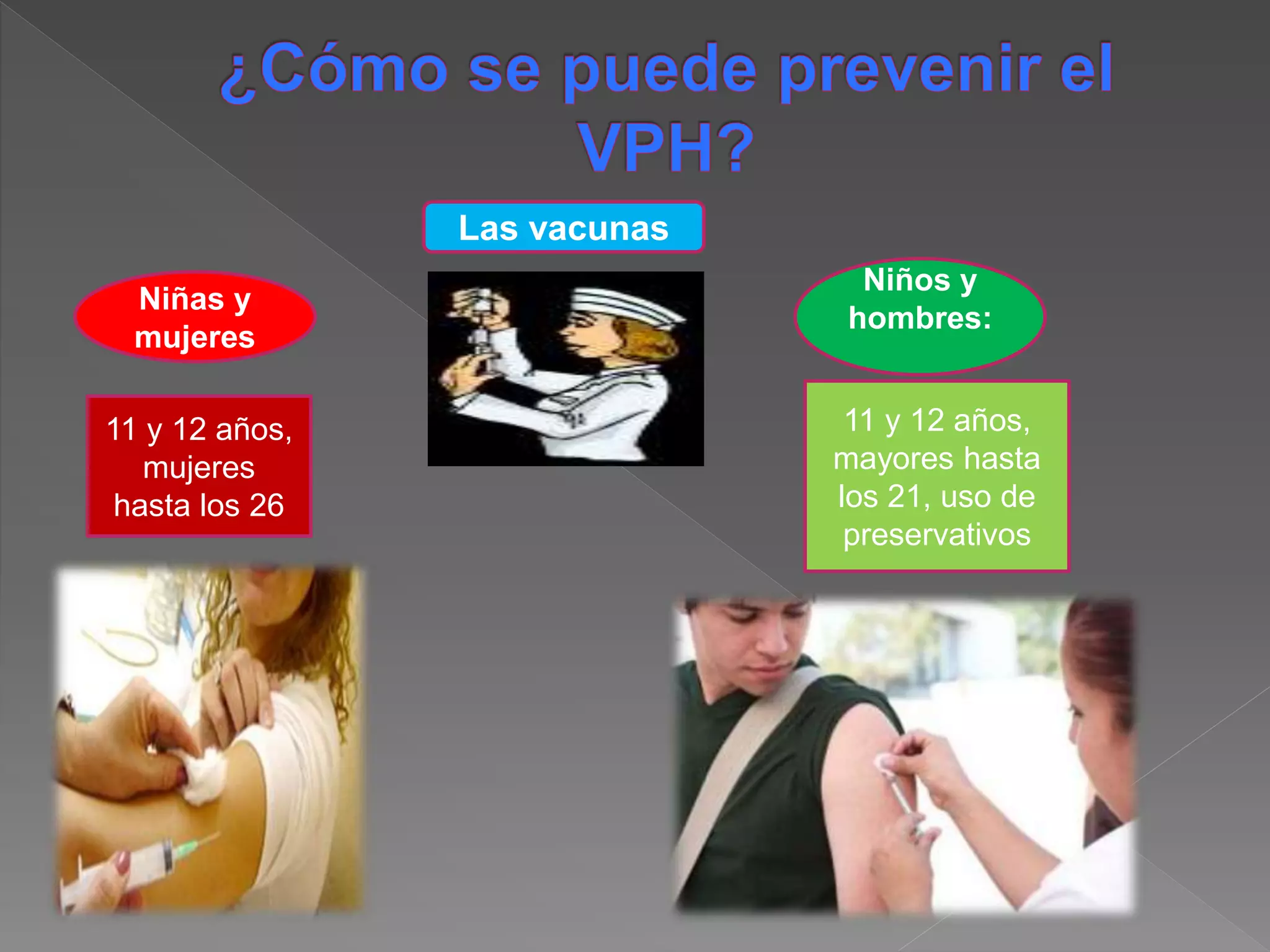 ¿Cómo se puede prevenir el VPH?

Las vacunas

Niñas y mujeres

11 y 12 años, mujeres hasta los 26

Niños y hombres:

11 y 12 años, mayores hasta los 21, uso de preservativos